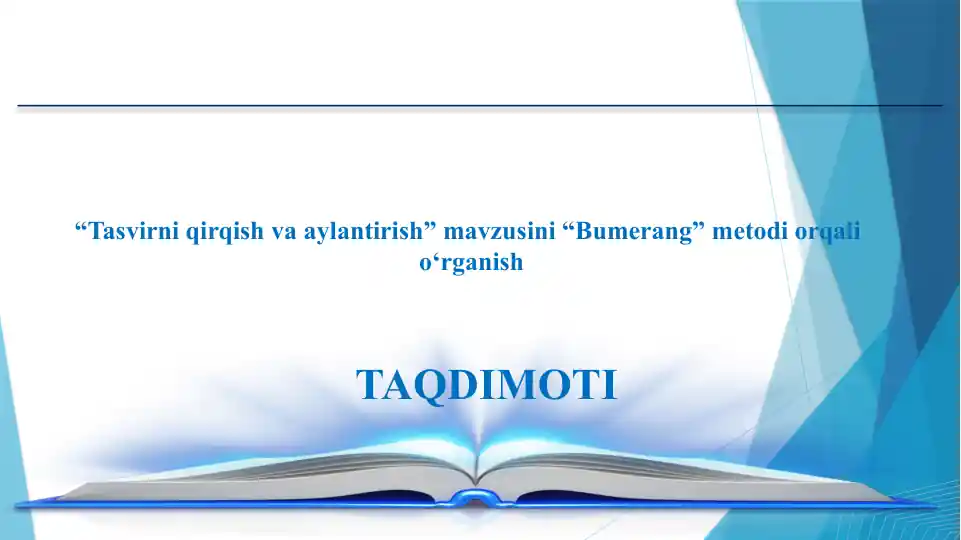 “Tasvirni qirqish va aylantirish” mavzusini “Bumerang” metodi orqali o‘rganish

TAQDIMOTI